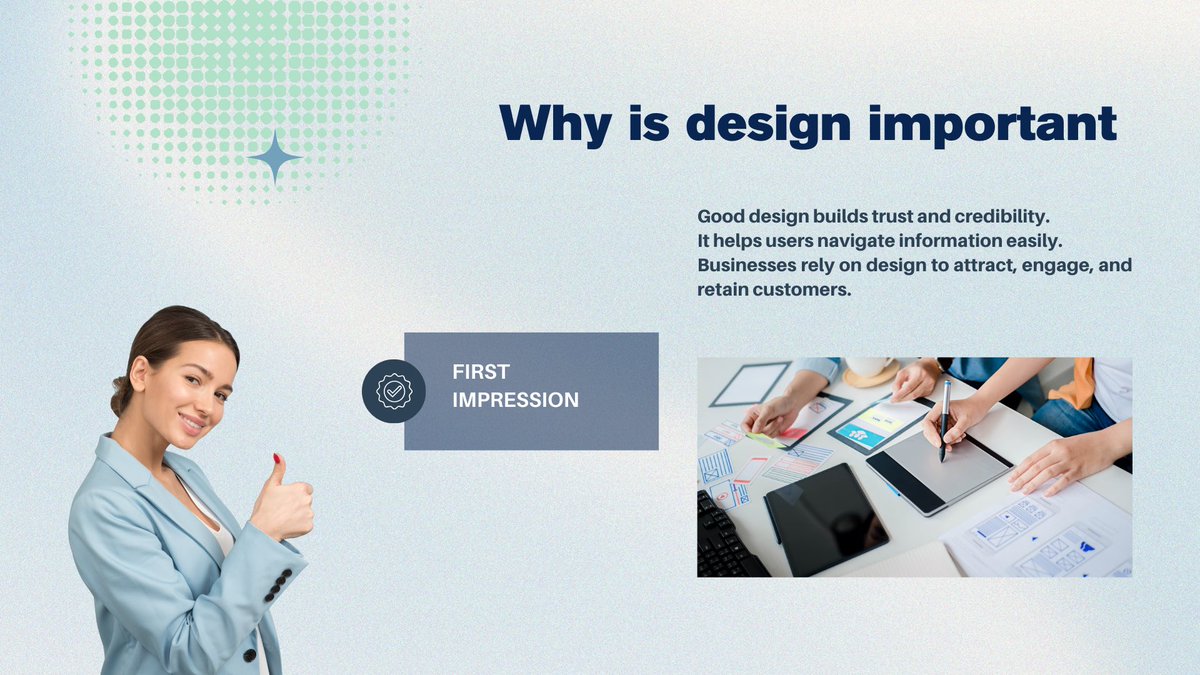 Why is design important

Good design builds trust and credibility.
It helps users navigate information easily.
Businesses rely on design to attract, engage, and retain customers.

FIRST IMPRESSION